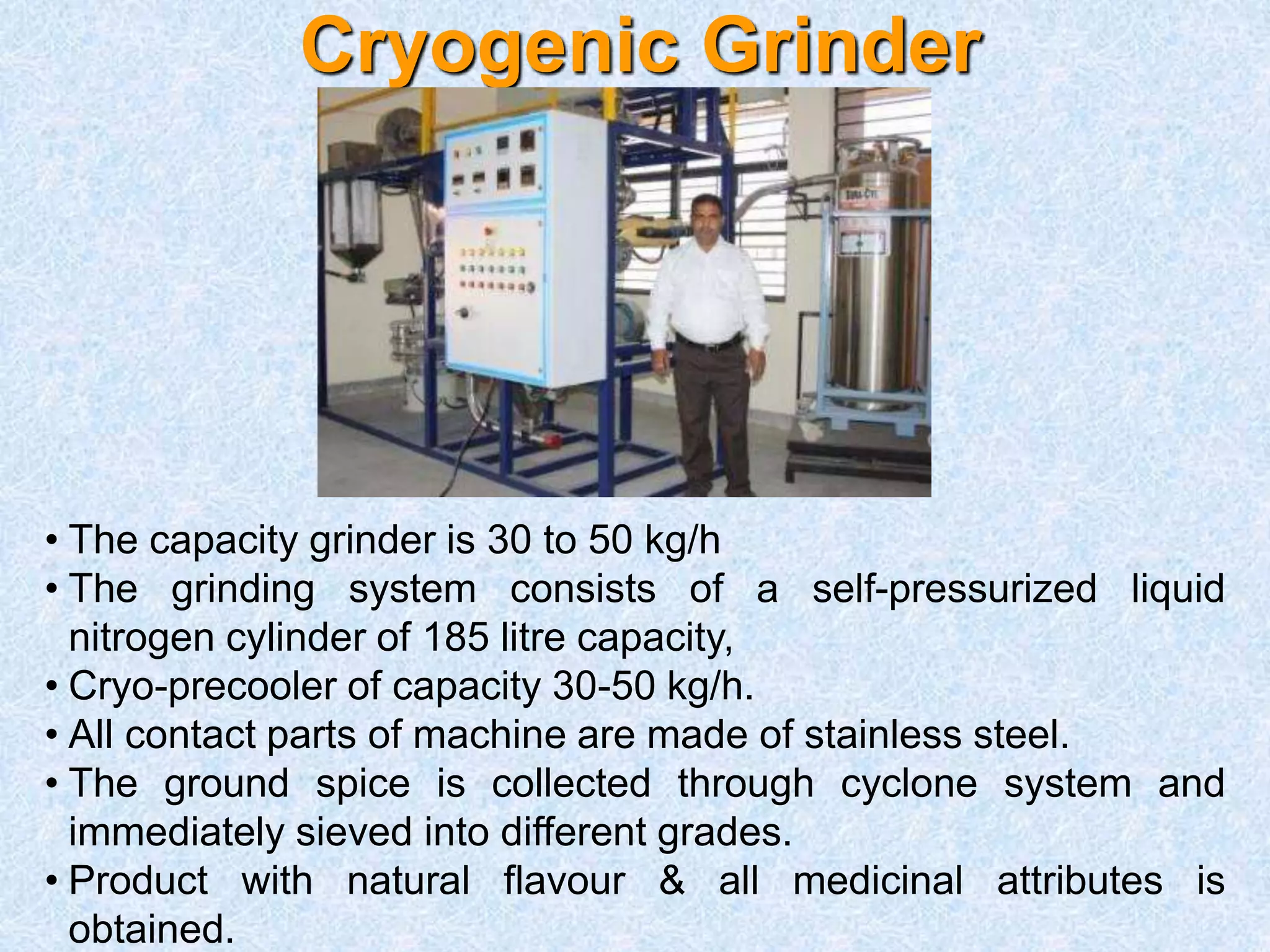 Cryogenic Grinder

• The capacity grinder is 30 to 50 kg/h
• The grinding system consists of a self-pressurized liquid nitrogen cylinder of 185 litre capacity,
• Cryo-precooler of capacity 30-50 kg/h.
• All contact parts of machine are made of stainless steel.
• The ground spice is collected through cyclone system and immediately sieved into different grades.
• Product with natural flavour & all medicinal attributes is obtained.